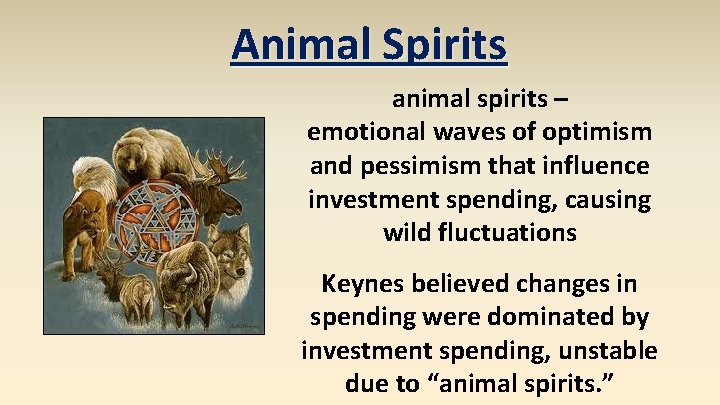 Animal Spirits

animal spirits – emotional waves of optimism and pessimism that influence investment spending, causing wild fluctuations

Keynes believed changes in spending were dominated by investment spending, unstable due to “animal spirits.”